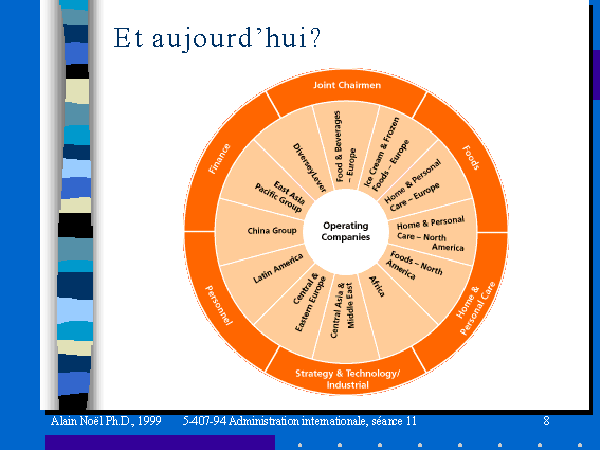 Et aujourd'hui?

Joint Chairmen

Foods

Home & Personal Care

Strategy & Technology/ Industrial

Personnel

Finance

Food & Beverages – Europe

Ice Cream & Frozen Foods – Europe

Home & Personal Care – Europe

Home & Personal Care – North America

Foods – North America

Africa

Central Asia & Middle East

Central & Eastern Europe

Latin America

China Group

East Asia Pacific Group

DiverseyLever

Operating Companies

Alain Noël Ph.D., 1999 5-407-94 Administration internationale, séance 11 8